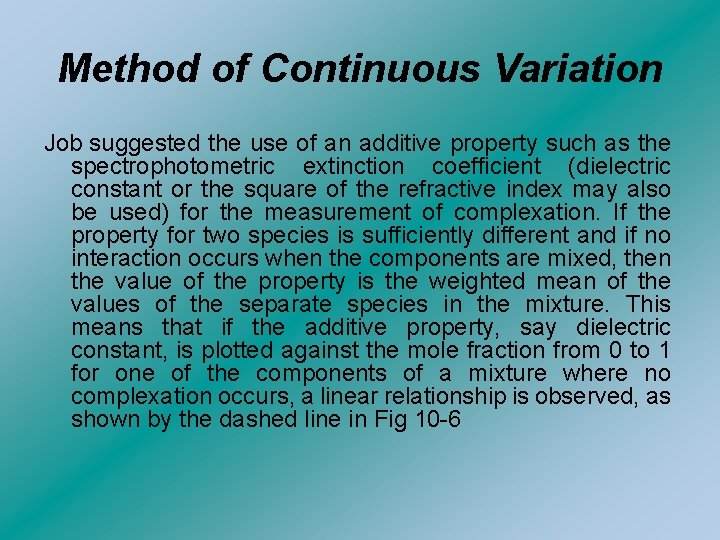 Method of Continuous Variation

Job suggested the use of an additive property such as the spectrophotometric extinction coefficient (dielectric constant or the square of the refractive index may also be used) for the measurement of complexation. If the property for two species is sufficiently different and if no interaction occurs when the components are mixed, then the value of the property is the weighted mean of the values of the separate species in the mixture. This means that if the additive property, say dielectric constant, is plotted against the mole fraction from 0 to 1 for one of the components of a mixture where no complexation occurs, a linear relationship is observed, as shown by the dashed line in Fig 10-6